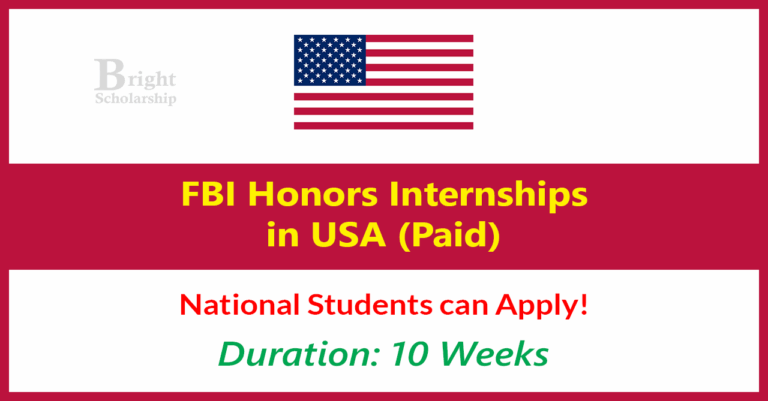 Bright Scholarship

FBI Honors Internships in USA (Paid)

National Students can Apply!

Duration: 10 Weeks